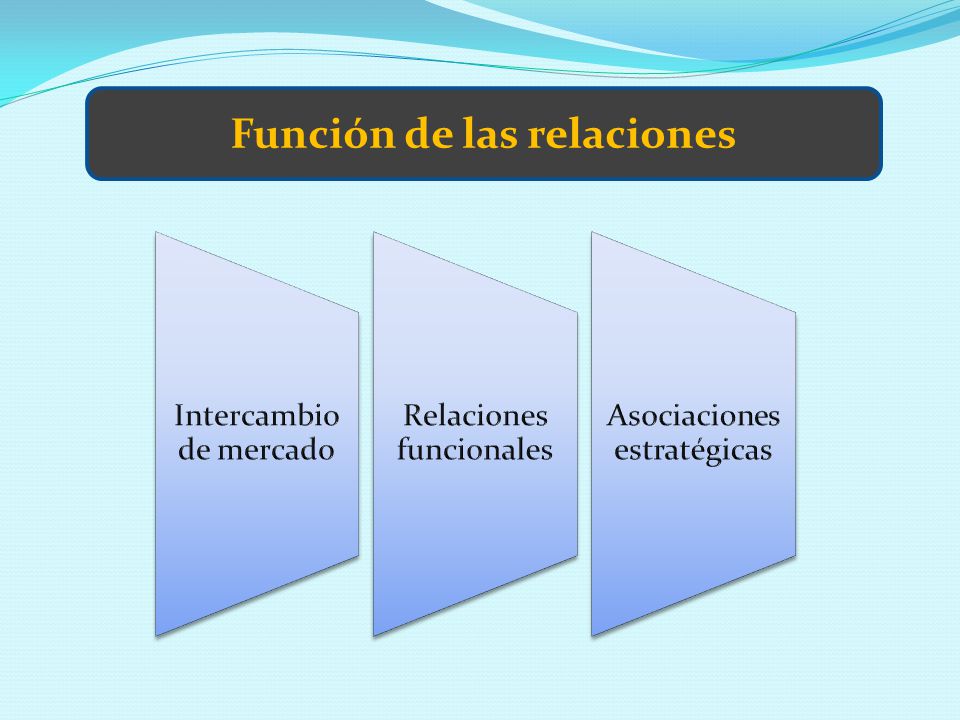 Función de las relaciones

Intercambio de mercado

Relaciones funcionales

Asociaciones estratégicas